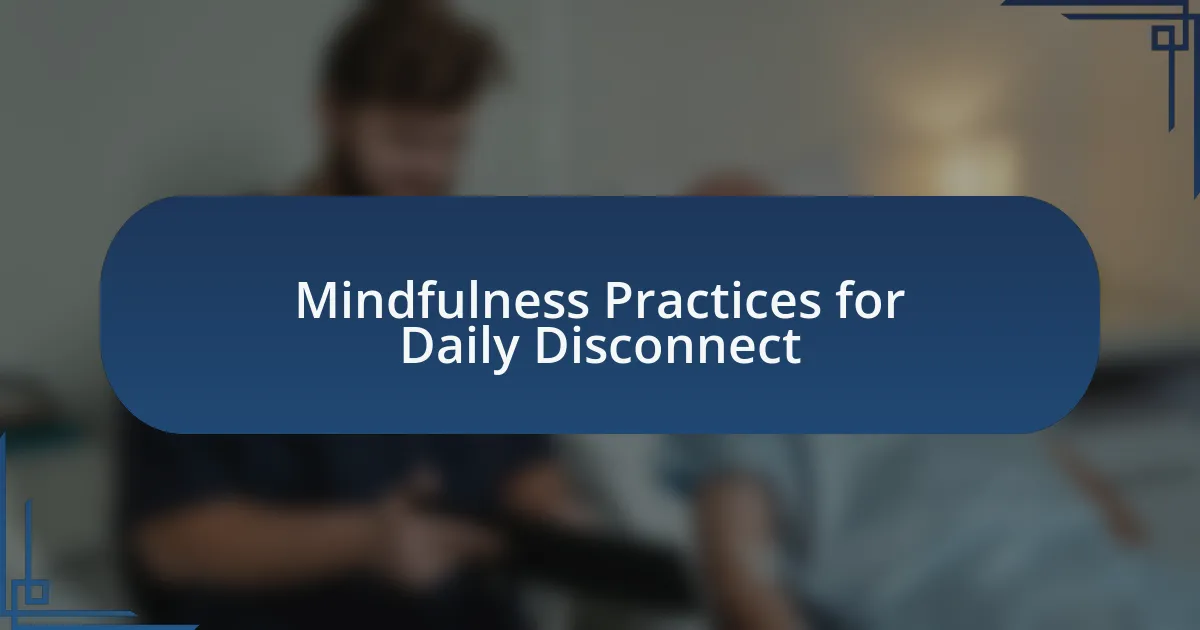 Mindfulness Practices for Daily Disconnect